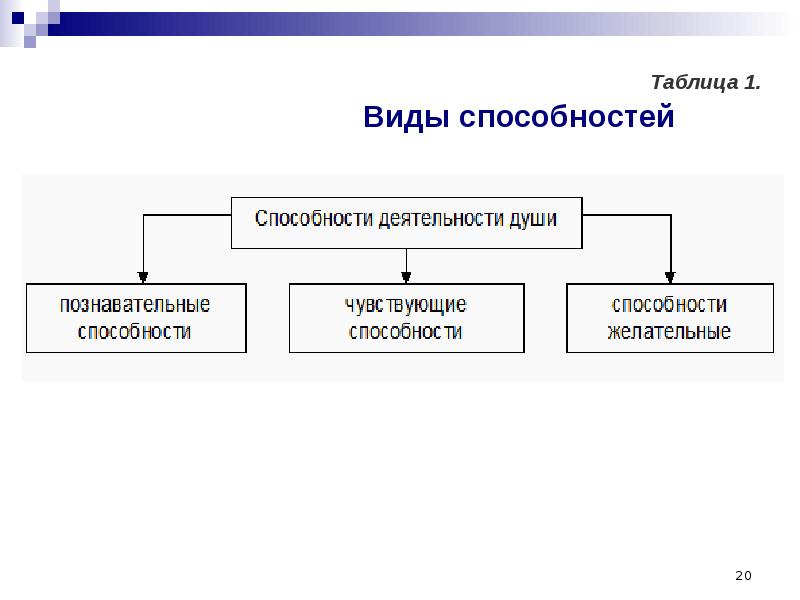 Таблица 1.

Виды способностей

Способности деятельности души

познавательные способности

чувствующие способности

способности желательные

20